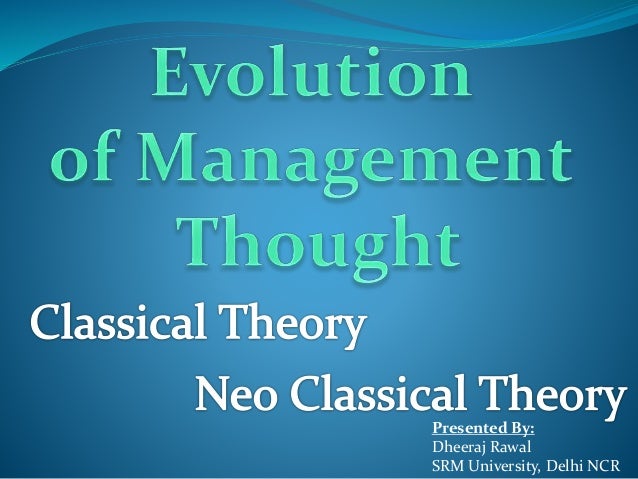 Evolution of Management Thought

Classical Theory

Neo Classical Theory

Presented By:
Dheeraj Rawal
SRM University, Delhi NCR